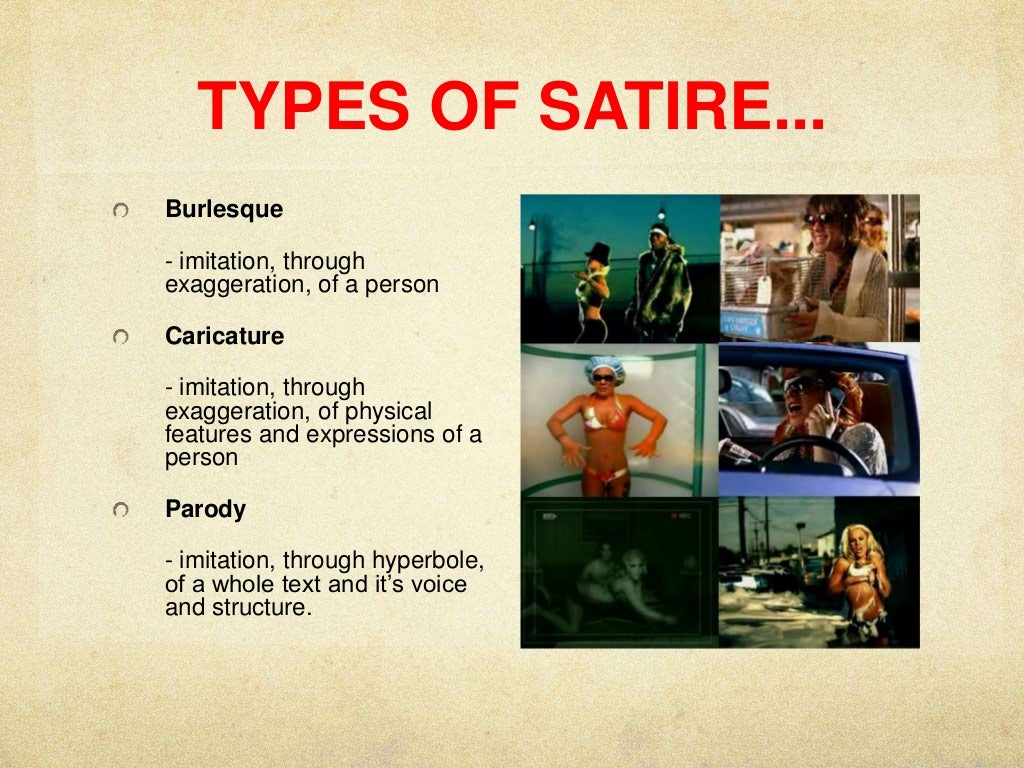 TYPES OF SATIRE...

Burlesque

- imitation, through exaggeration, of a person

Caricature

- imitation, through exaggeration, of physical features and expressions of a person

Parody

- imitation, through hyperbole, of a whole text and it's voice and structure.

REC